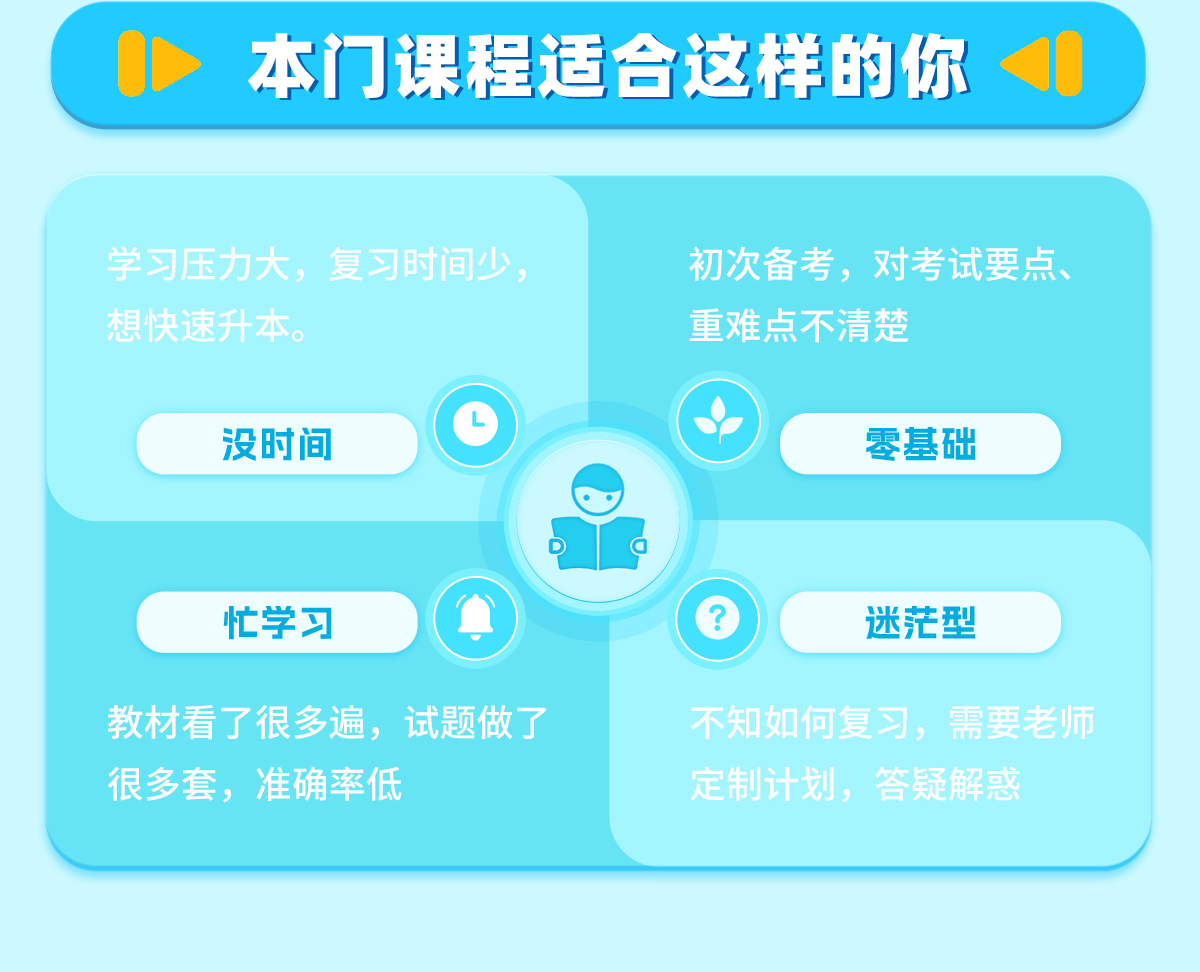 本门课程适合这样的你

学习压力大，复习时间少，想快速升本。

没时间

初次备考，对考试要点、重难点不清楚

零基础

忙学习

教材看了很多遍，试题做了很多套，准确率低

迷茫型

不知如何复习，需要老师定制计划，答疑解惑